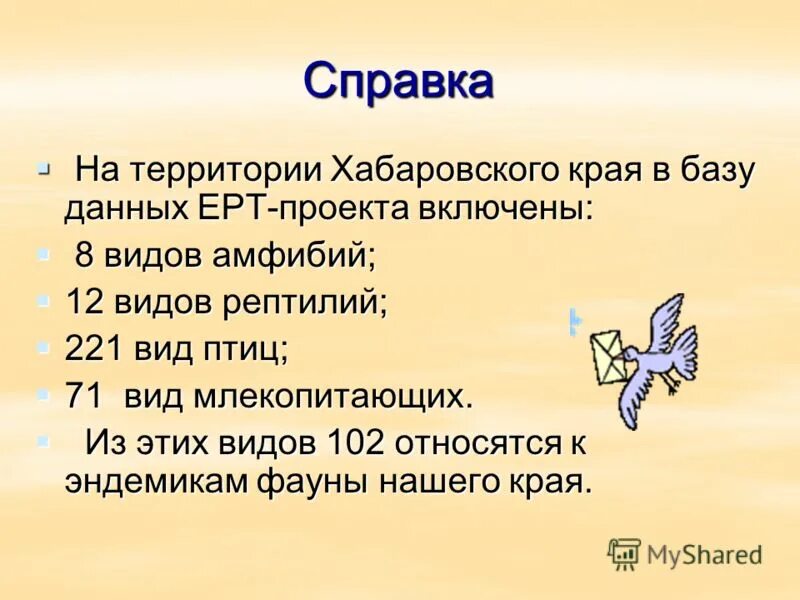 Справка

На территории Хабаровского края в базу данных ЕРТ-проекта включены:

8 видов амфибий;

12 видов рептилий;

221 вид птиц;

71 вид млекопитающих.

Из этих видов 102 относятся к эндемикам фауны нашего края.

MyShared